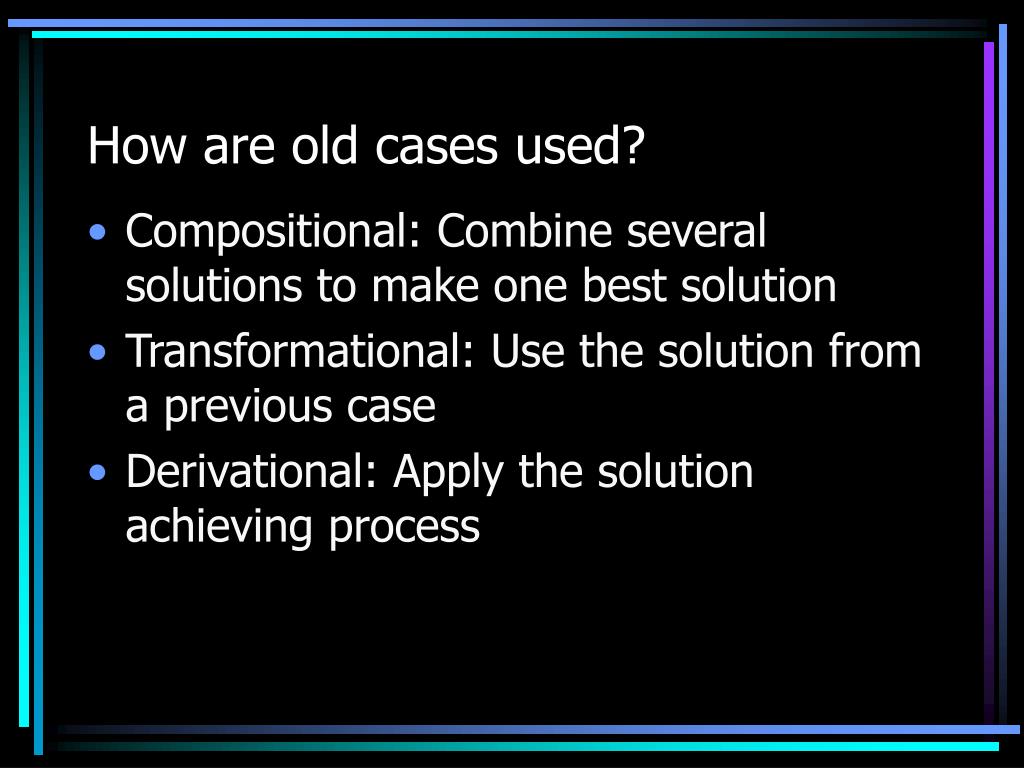 How are old cases used?

• Compositional: Combine several solutions to make one best solution
• Transformational: Use the solution from a previous case
• Derivational: Apply the solution achieving process